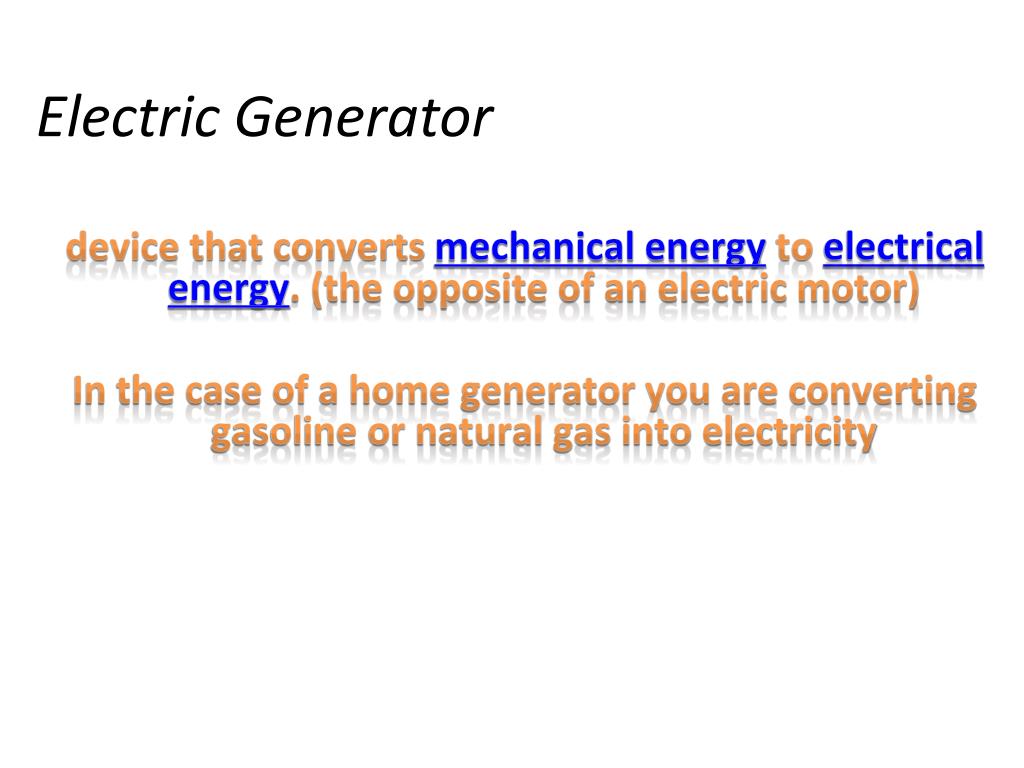 Electric Generator

device that converts mechanical energy to electrical energy. (the opposite of an electric motor)

In the case of a home generator you are converting gasoline or natural gas into electricity